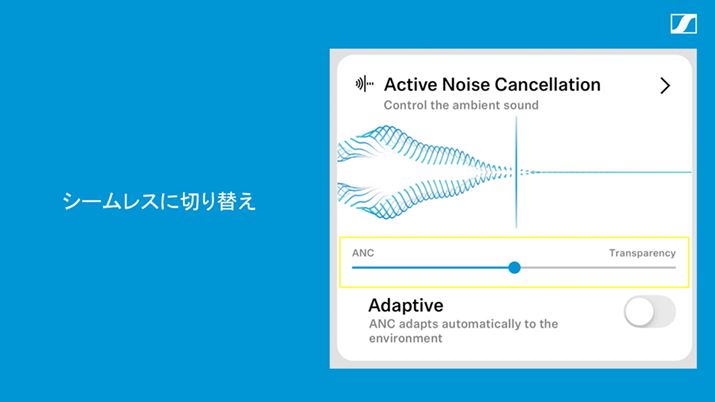 シームレスに切り替え

Active Noise Cancellation
Control the ambient sound

ANC
Transparency

Adaptive
ANC adapts automatically to the environment